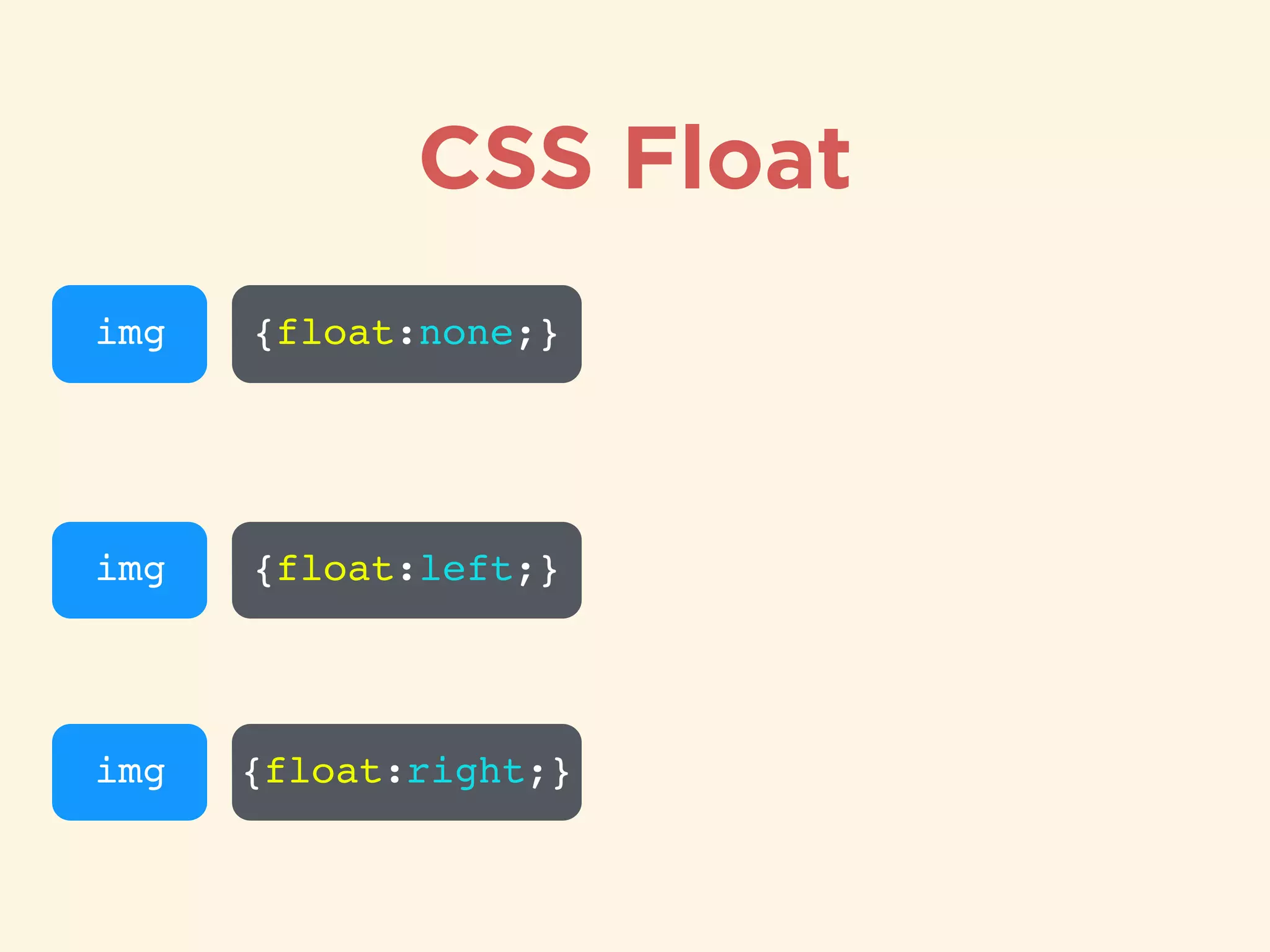 CSS Float

img {float:none;}

img {float:left;}

img {float:right;}